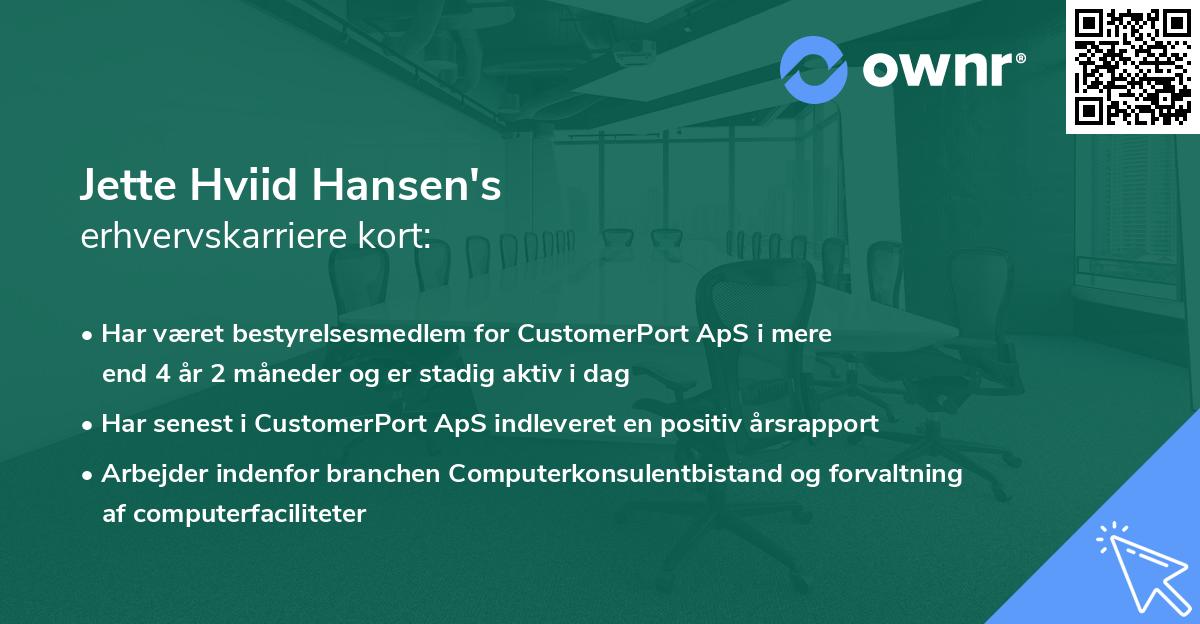 ownr®

Jette Hviid Hansen's
erhvervskarriere kort:

• Har været bestyrelsesmedlem for CustomerPort ApS i mere end 4 år 2 måneder og er stadig aktiv i dag

• Har senest i CustomerPort ApS indleveret en positiv årsrapport

• Arbejder indenfor branchen Computerkonsulentbistand og forvaltning af computerfaciliteter